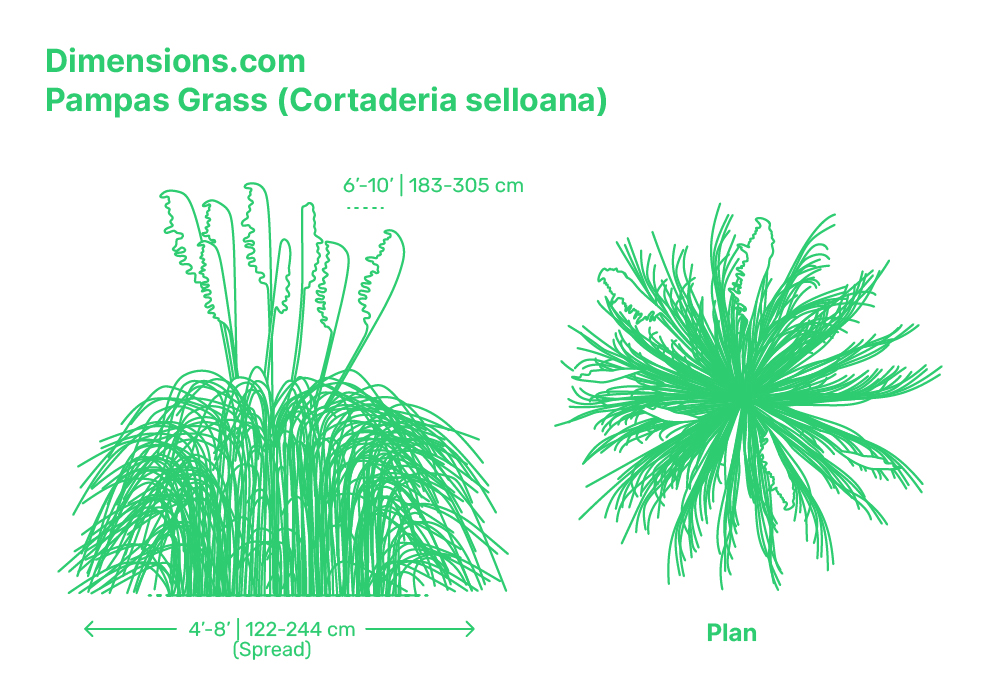 Dimensions.com
Pampas Grass (Cortaderia selloana)

6'-10' | 183-305 cm

4'-8' | 122-244 cm
(Spread)

Plan